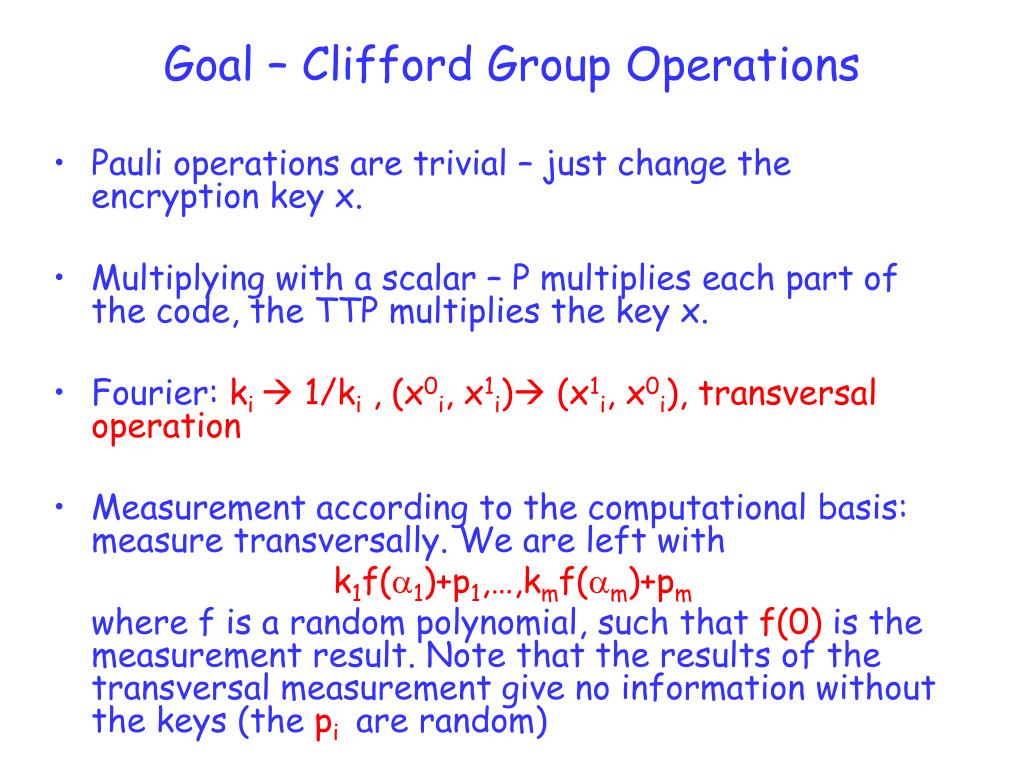 Goal – Clifford Group Operations

• Pauli operations are trivial – just change the encryption key x.

• Multiplying with a scalar – P multiplies each part of the code, the TTP multiplies the key x.

• Fourier: $k_i \rightarrow 1/k_i$ , $(x^0_i, x^1_i) \rightarrow (x^1_i, x^0_i)$, transversal operation

• Measurement according to the computational basis: measure transversally. We are left with

$k_1f(\alpha_1)+p_1,\ldots,k_mf(\alpha_m)+p_m$

where f is a random polynomial, such that f(0) is the measurement result. Note that the results of the transversal measurement give no information without the keys (the $p_i$ are random)